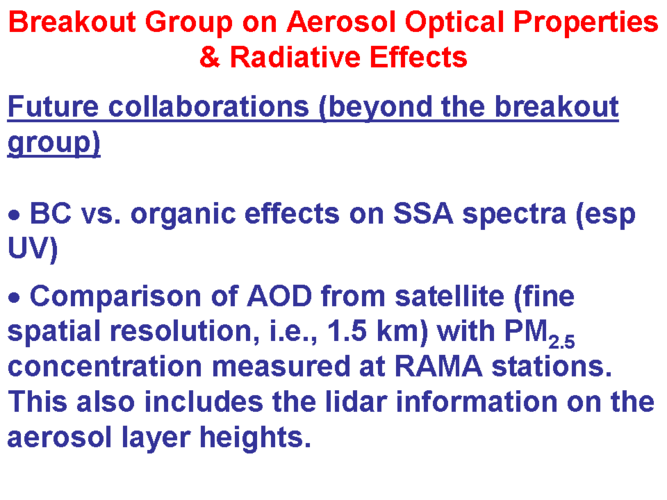 Breakout Group on Aerosol Optical Properties & Radiative Effects

Future collaborations (beyond the breakout group)

• BC vs. organic effects on SSA spectra (esp UV)

• Comparison of AOD from satellite (fine spatial resolution, i.e., 1.5 km) with $PM_{2.5}$ concentration measured at RAMA stations. This also includes the lidar information on the aerosol layer heights.